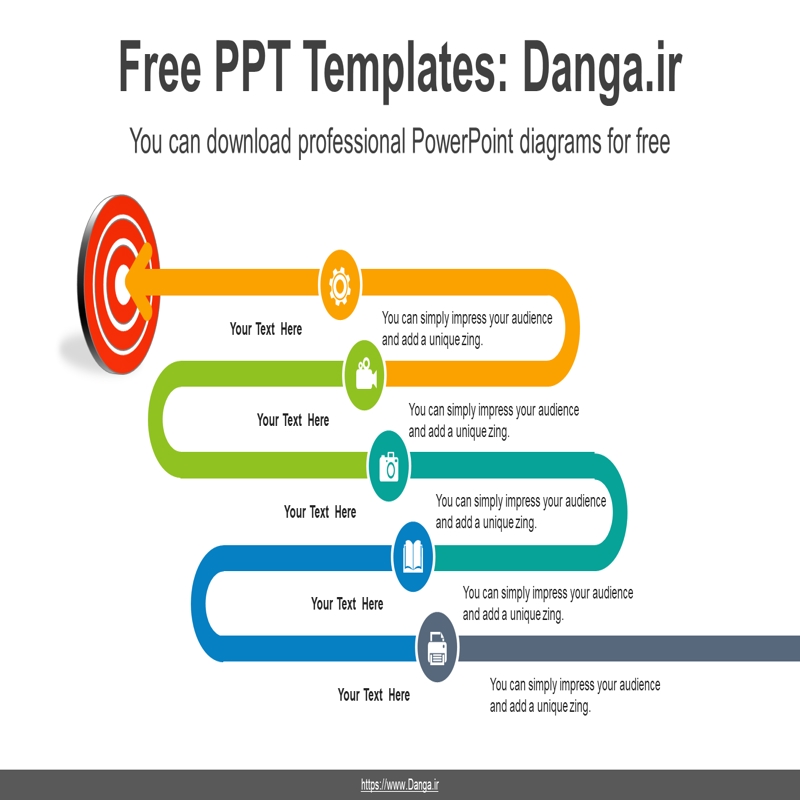 Free PPT Templates: Danga.ir

You can download professional PowerPoint diagrams for free

Your Text Here

You can simply impress your audience and add a unique zing.

Your Text Here

You can simply impress your audience and add a unique zing.

Your Text Here

You can simply impress your audience and add a unique zing.

Your Text Here

You can simply impress your audience and add a unique zing.

Your Text Here

You can simply impress your audience and add a unique zing.

https://www.Danga.ir